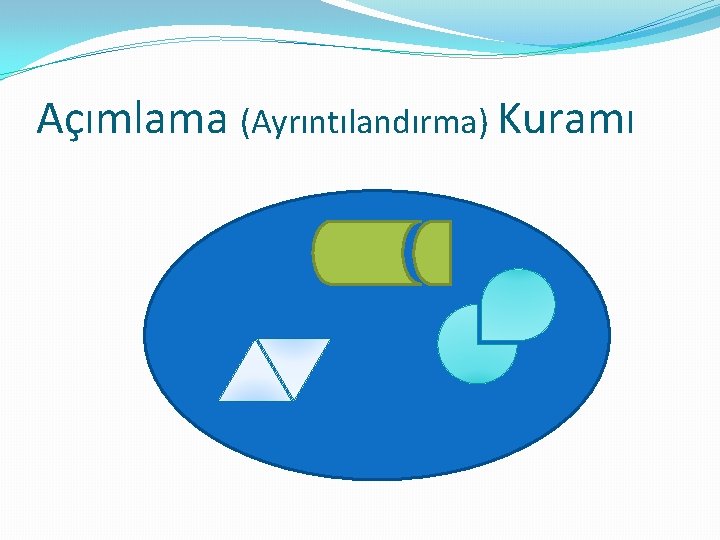 Açımlama (Ayrıntılandırma) Kuramı